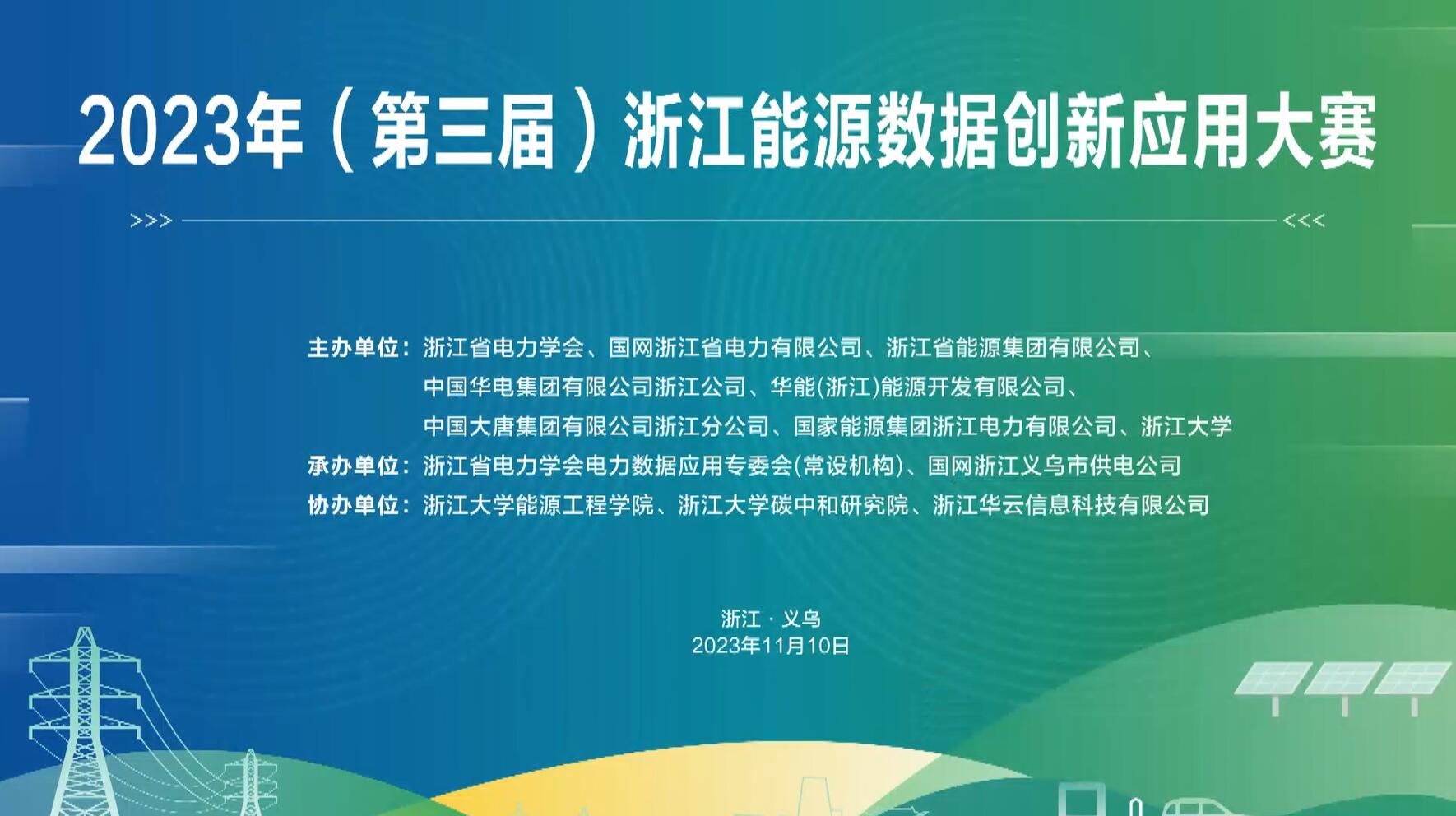 2023年（第三届）浙江能源数据创新应用大赛

>>> <<<

主办单位：浙江省电力学会、国网浙江省电力有限公司、浙江省能源集团有限公司、中国华电集团有限公司浙江公司、华能(浙江)能源开发有限公司、中国大唐集团有限公司浙江分公司、国家能源集团浙江电力有限公司、浙江大学

承办单位：浙江省电力学会电力数据应用专委会(常设机构)、国网浙江义乌市供电公司

协办单位：浙江大学能源工程学院、浙江大学碳中和研究院、浙江华云信息科技有限公司

浙江 · 义乌
2023年11月10日